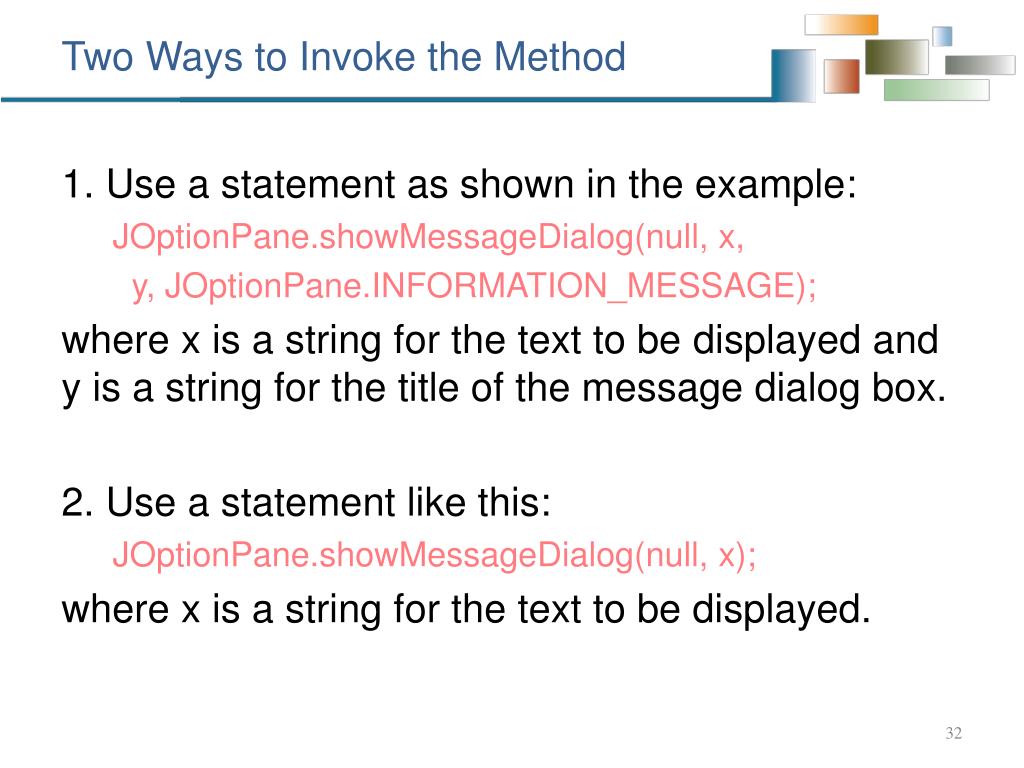 Two Ways to Invoke the Method

1. Use a statement as shown in the example:
JOptionPane.showMessageDialog(null, x,
y, JOptionPane.INFORMATION_MESSAGE);
where x is a string for the text to be displayed and y is a string for the title of the message dialog box.

2. Use a statement like this:
JOptionPane.showMessageDialog(null, x);
where x is a string for the text to be displayed.

32